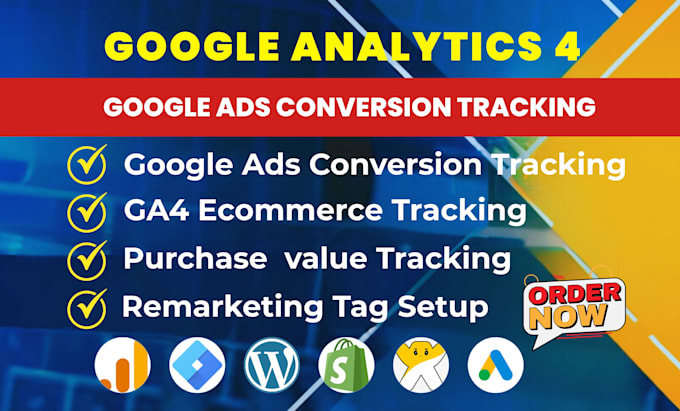 GOOGLE ANALYTICS 4

GOOGLE ADS CONVERSION TRACKING

Google Ads Conversion Tracking
GA4 Ecommerce Tracking
Purchase value Tracking
Remarketing Tag Setup

ORDER NOW